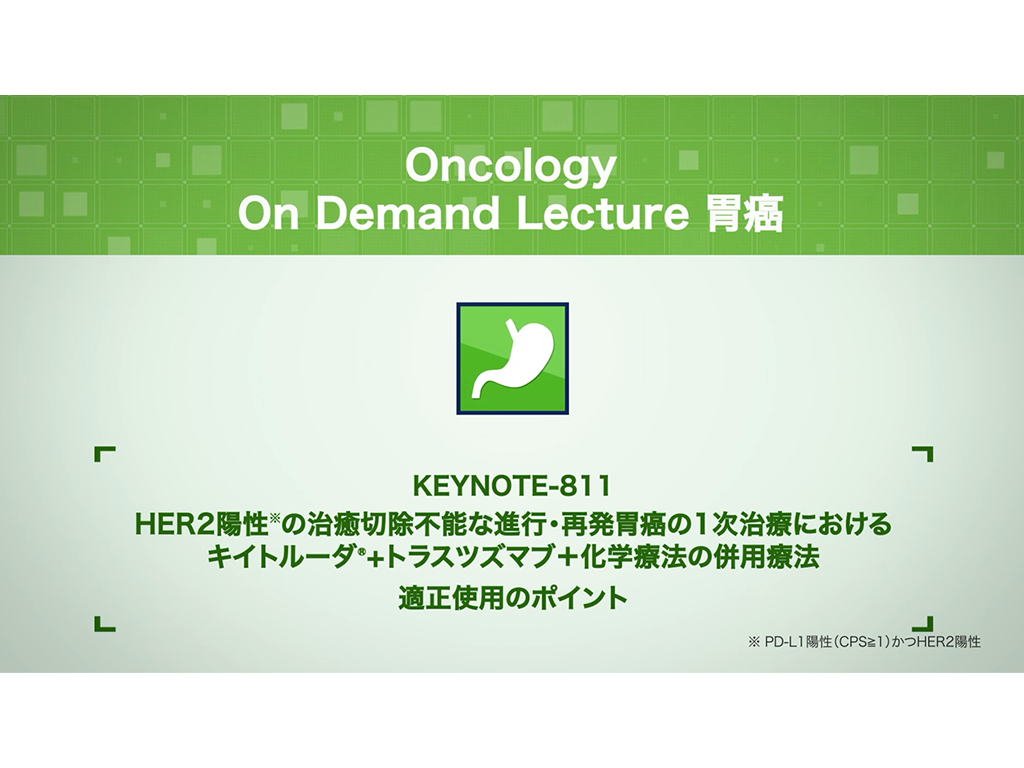 Oncology
On Demand Lecture 胃癌

KEYNOTE-811
HER2陽性※の治癒切除不能な進行・再発胃癌の1次治療における
キイトルーダ®+トラスツズマブ+化学療法の併用療法
適正使用のポイント

※ PD-L1陽性(CPS≧1)かつHER2陽性